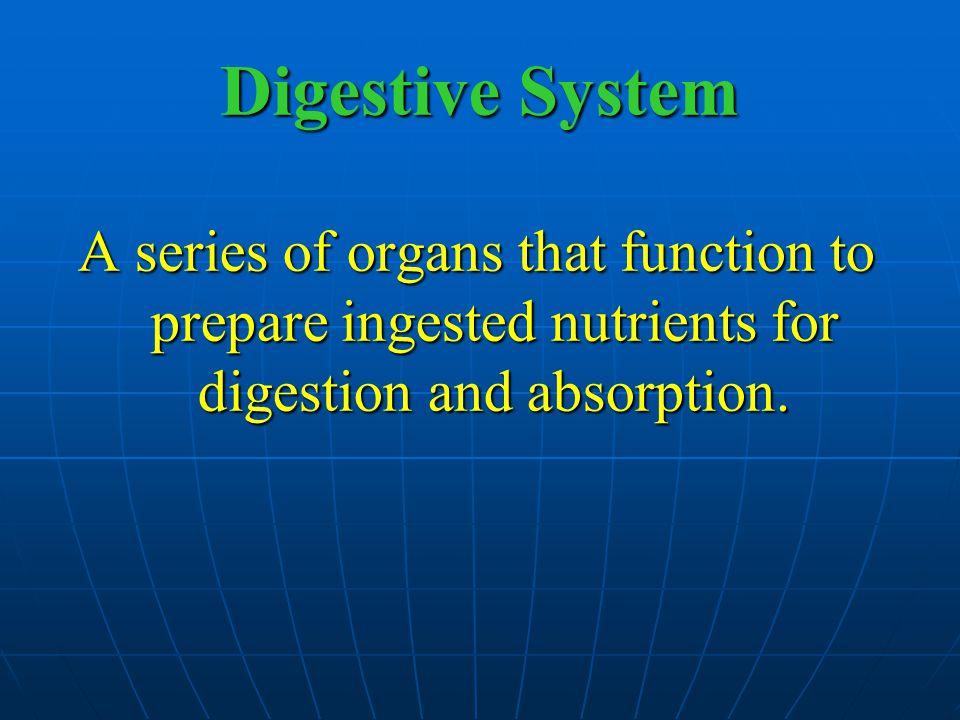 Digestive System

A series of organs that function to prepare ingested nutrients for digestion and absorption.